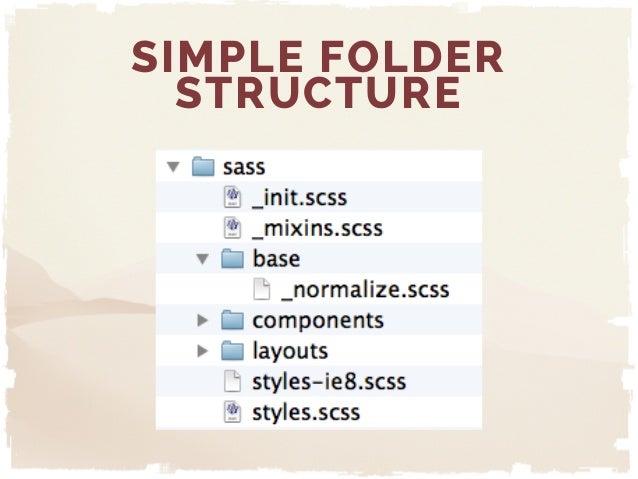 SIMPLE FOLDER STRUCTURE

sass
_init.scss
_mixins.scss
base
_normalize.scss
components
layouts
styles-ie8.scss
styles.scss